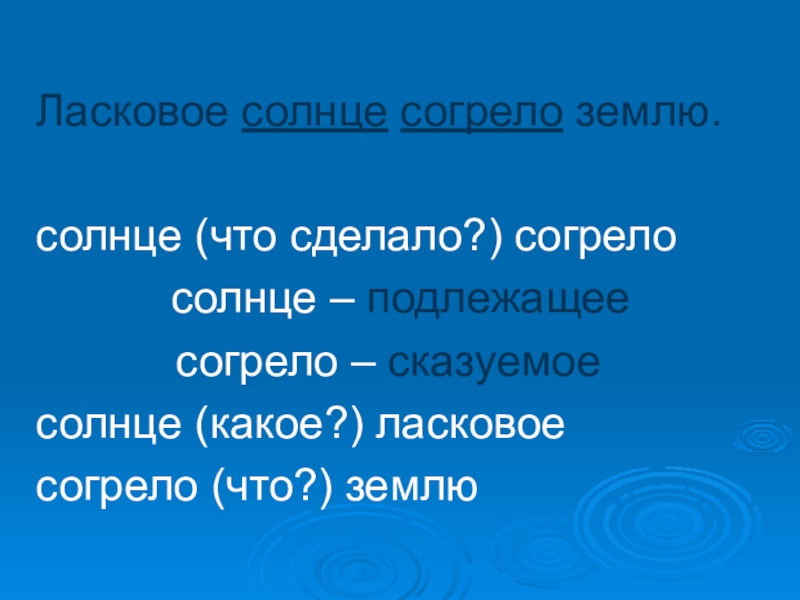 Ласковое солнце согрело землю.

солнце (что сделало?) согрело

солнце – подлежащее

согрело – сказуемое

солнце (какое?) ласковое

согрело (что?) землю